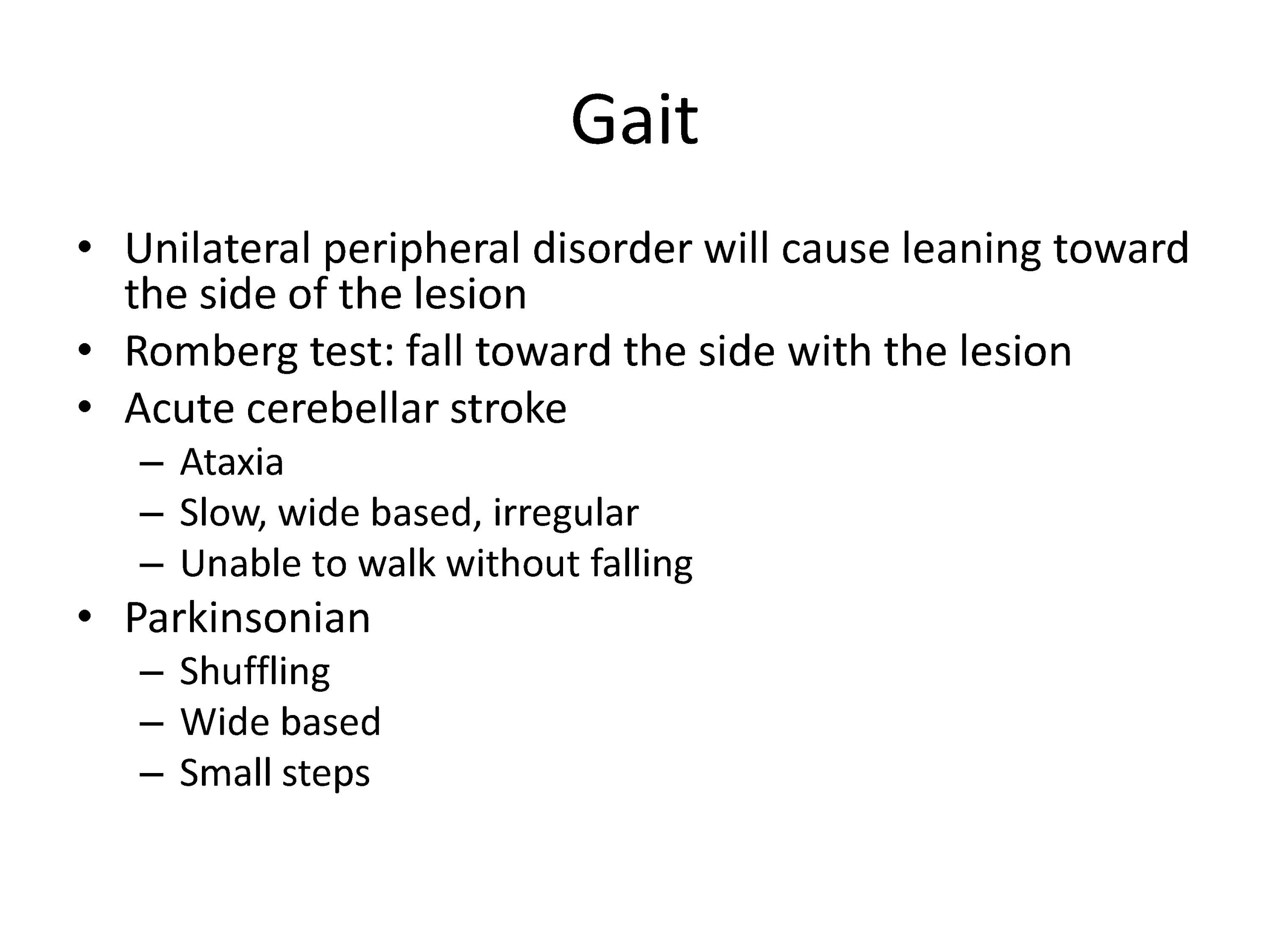 Gait

• Unilateral peripheral disorder will cause leaning toward the side of the lesion
• Romberg test: fall toward the side with the lesion
• Acute cerebellar stroke
  – Ataxia
  – Slow, wide based, irregular
  – Unable to walk without falling
• Parkinsonian
  – Shuffling
  – Wide based
  – Small steps